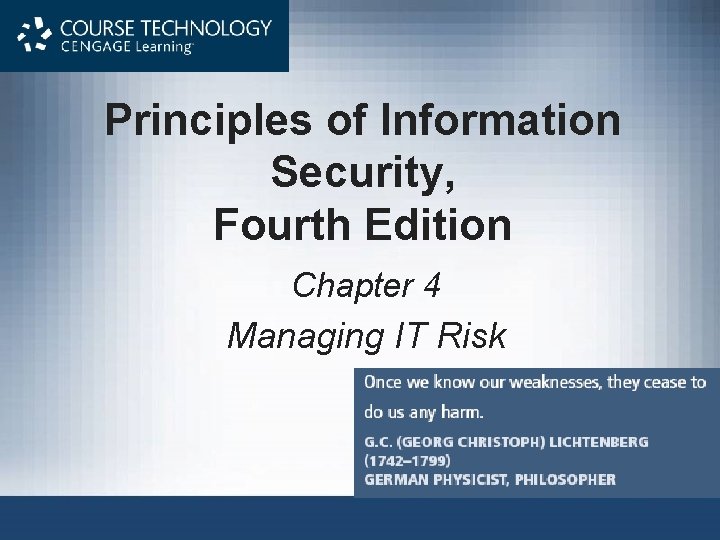 COURSE TECHNOLOGY
CENGAGE Learning

Principles of Information Security, Fourth Edition

Chapter 4
Managing IT Risk

Once we know our weaknesses, they cease to do us any harm.

G.C. (GEORG CHRISTOPH) LICHTENBERG (1742–1799)
GERMAN PHYSICIST, PHILOSOPHER